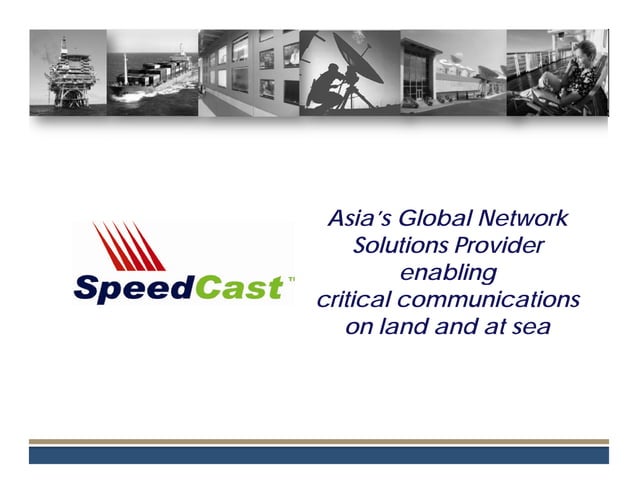 SpeedCast™

Asia's Global Network Solutions Provider enabling critical communications on land and at sea